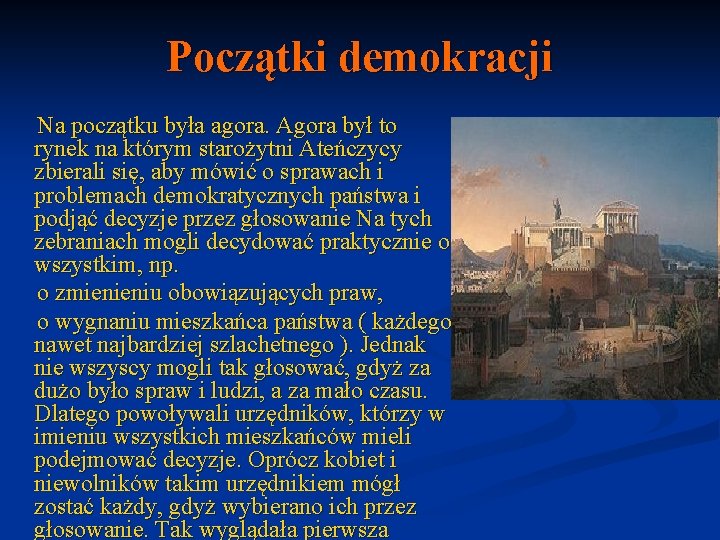 Początki demokracji

Na początku była agora. Agora był to rynek na którym starożytni Ateńczycy zbierali się, aby mówić o sprawach i problemach demokratycznych państwa i podjąć decyzje przez głosowanie Na tych zebraniach mogli decydować praktycznie o wszystkim, np.

o zmienieniu obowiązujących praw,

o wygnaniu mieszkańca państwa ( każdego nawet najbardziej szlachetnego ). Jednak nie wszyscy mogli tak głosować, gdyż za dużo było spraw i ludzi, a za mało czasu. Dlatego powoływali urzędników, którzy w imieniu wszystkich mieszkańców mieli podejmować decyzje. Oprócz kobiet i niewolników takim urzędnikiem mógł zostać każdy, gdyż wybierano ich przez głosowanie. Tak wyglądała pierwsza